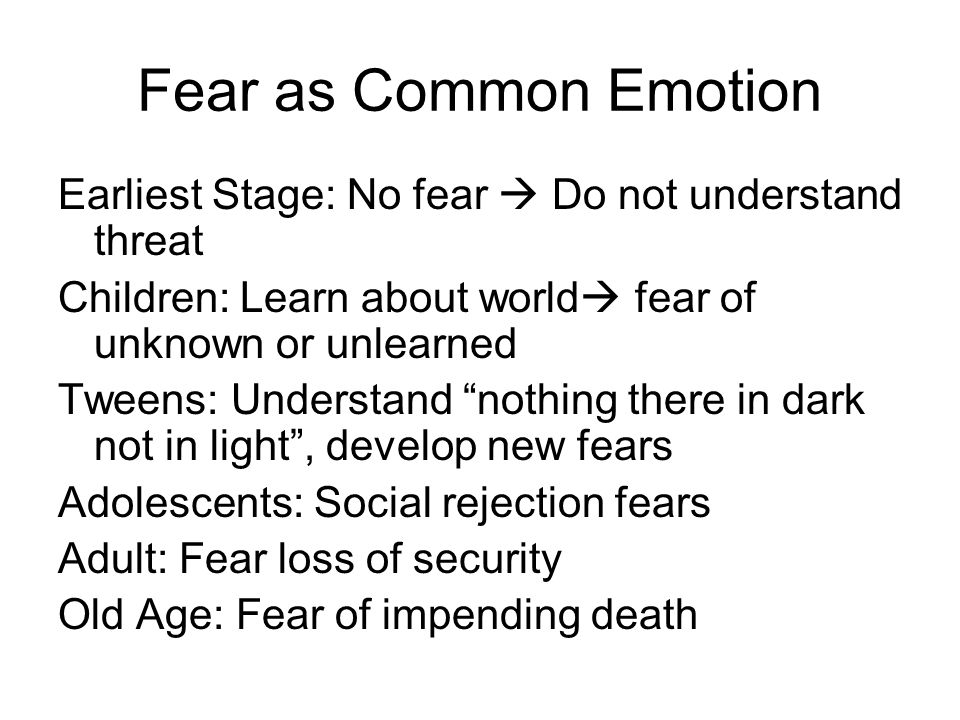 Fear as Common Emotion

Earliest Stage: No fear → Do not understand threat

Children: Learn about world→ fear of unknown or unlearned

Tweens: Understand “nothing there in dark not in light”, develop new fears

Adolescents: Social rejection fears

Adult: Fear loss of security

Old Age: Fear of impending death